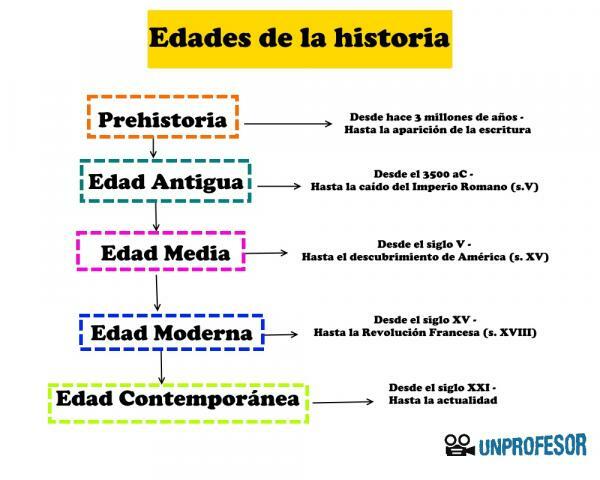 Edades de la historia

Prehistoria

Desde hace 3 millones de años - Hasta la aparición de la escritura

Edad Antigua

Desde el 3500 aC - Hasta la caído del Imperio Romano (s.V)

Edad Media

Desde el siglo V - Hasta el descubrimiento de América (s. XV)

Edad Moderna

Desde el siglo XV - Hasta la Revolución Francesa (s. XVIII)

Edad Contemporánea

Desde el siglo XXI - Hasta la actualidad

UNPROFESOR